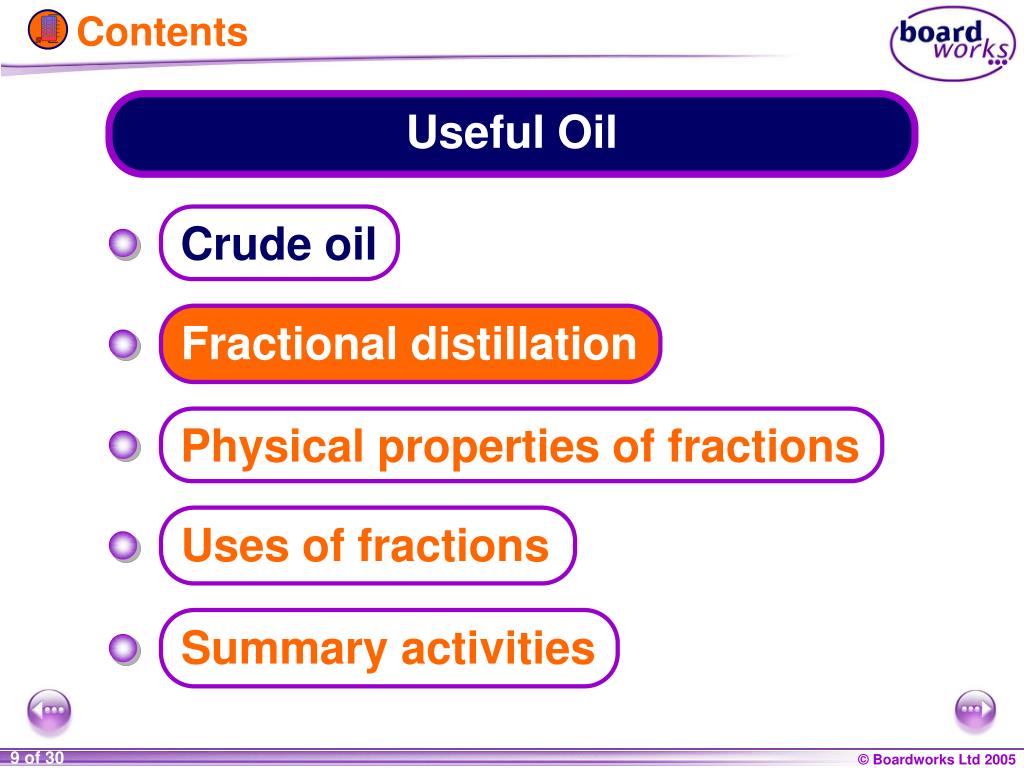 Contents

board works

Useful Oil

Crude oil

Fractional distillation

Physical properties of fractions

Uses of fractions

Summary activities

9 of 30

© Boardworks Ltd 2005